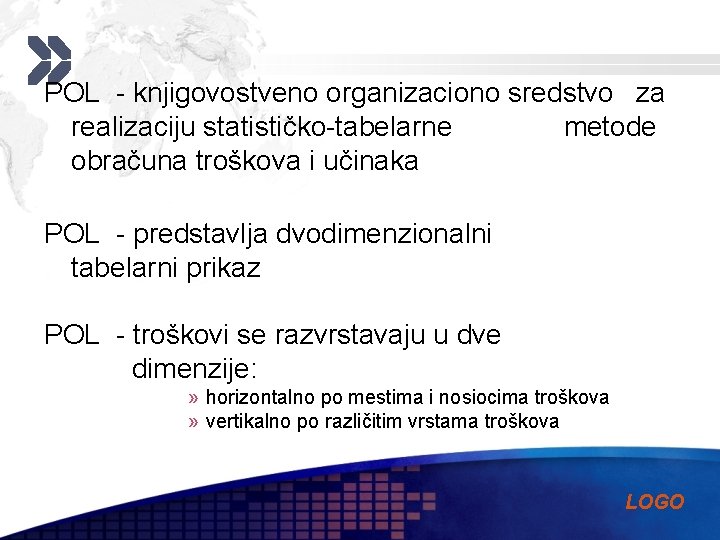 POL - knjigovostveno organizaciono sredstvo za realizaciju statističko-tabelarne metode obračuna troškova i učinaka

POL - predstavlja dvodimenzionalni tabelarni prikaz

POL - troškovi se razvrstavaju u dve dimenzije:

» horizontalno po mestima i nosiocima troškova
» vertikalno po različitim vrstama troškova

LOGO